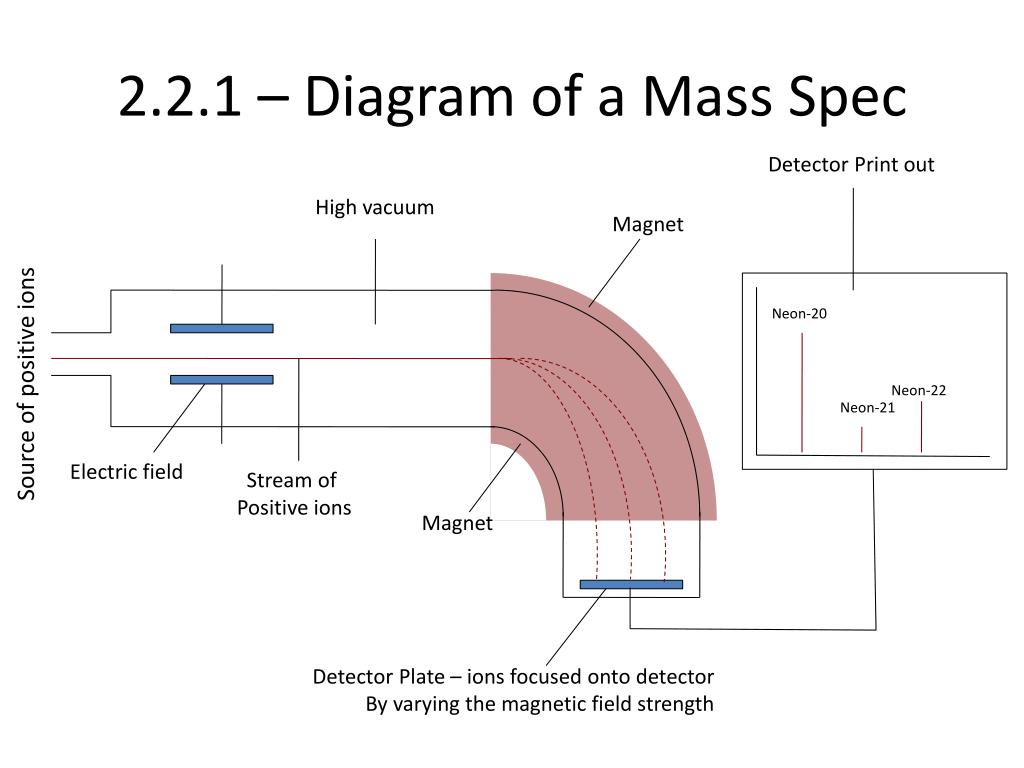 2.2.1 – Diagram of a Mass Spec

Detector Print out

High vacuum

Magnet

Source of positive ions

Neon-20

Neon-22

Neon-21

Electric field

Stream of Positive ions

Magnet

Detector Plate – ions focused onto detector By varying the magnetic field strength